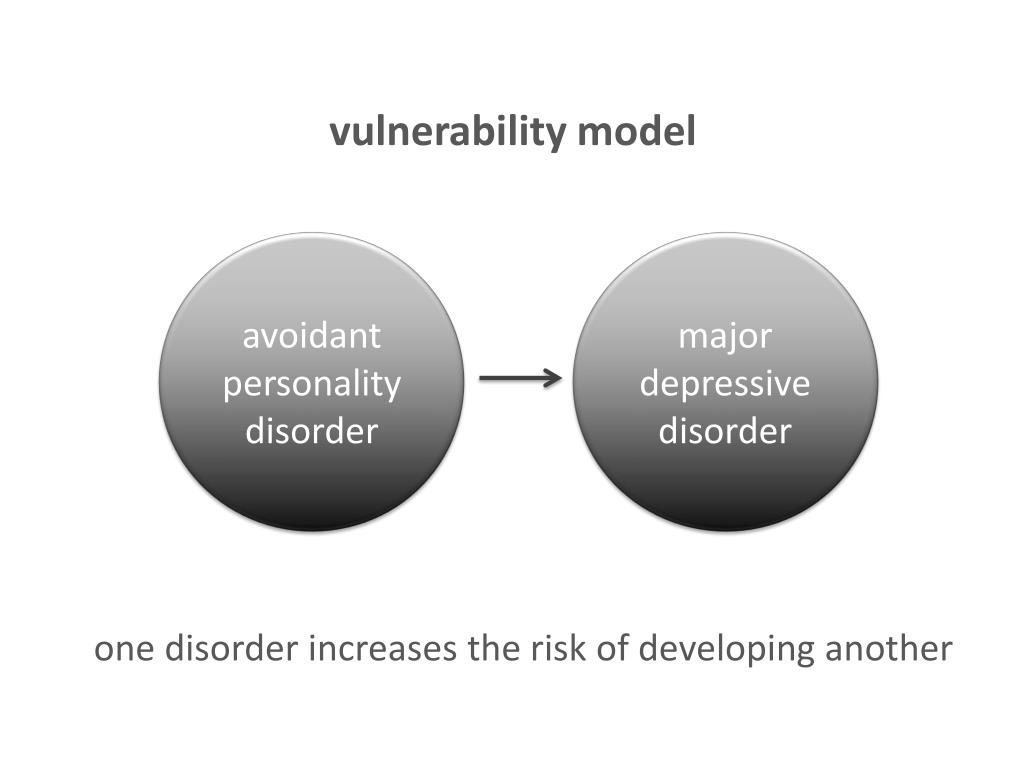 vulnerability model

avoidant personality disorder

major depressive disorder

one disorder increases the risk of developing another